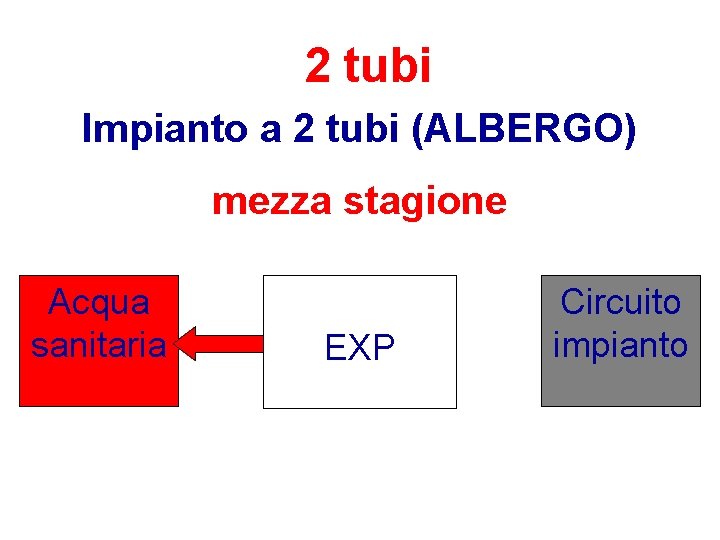 2 tubi

Impianto a 2 tubi (ALBERGO)

mezza stagione

Acqua sanitaria

EXP

Circuito impianto